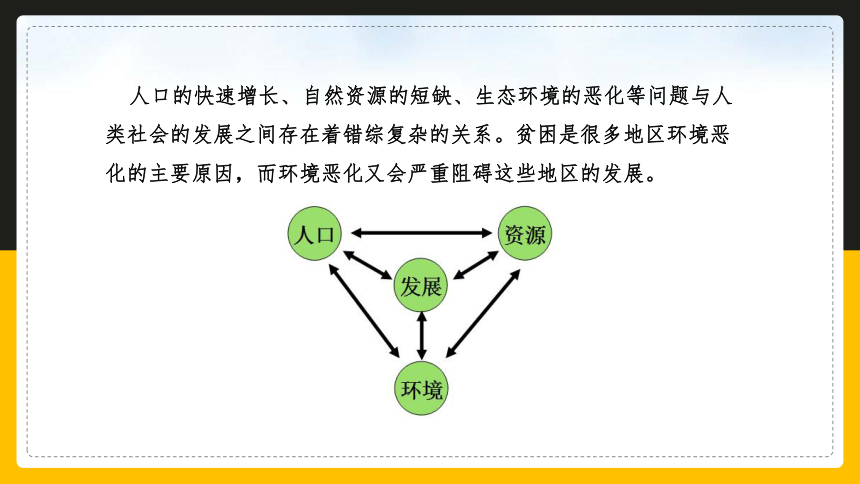 人口的快速增长、自然资源的短缺、生态环境的恶化等问题与人类社会的发展之间存在着错综复杂的关系。贫困是很多地区环境恶化的主要原因，而环境恶化又会严重阻碍这些地区的发展。

人口

资源

发展

环境